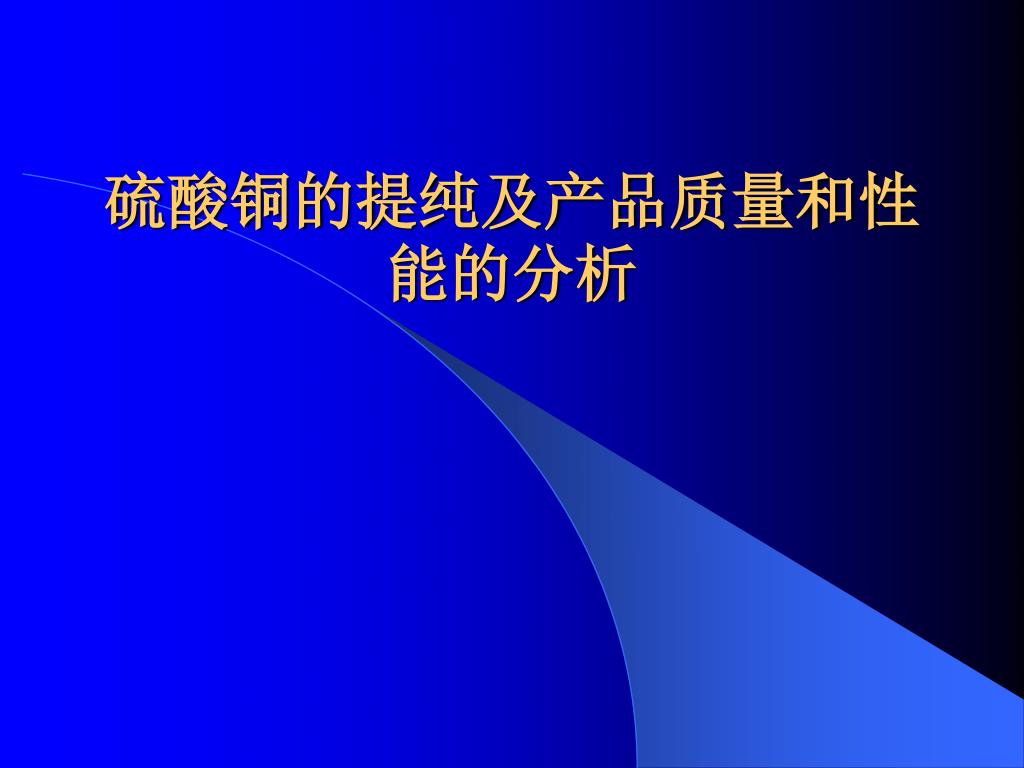 硫酸铜的提纯及产品质量和性能的分析